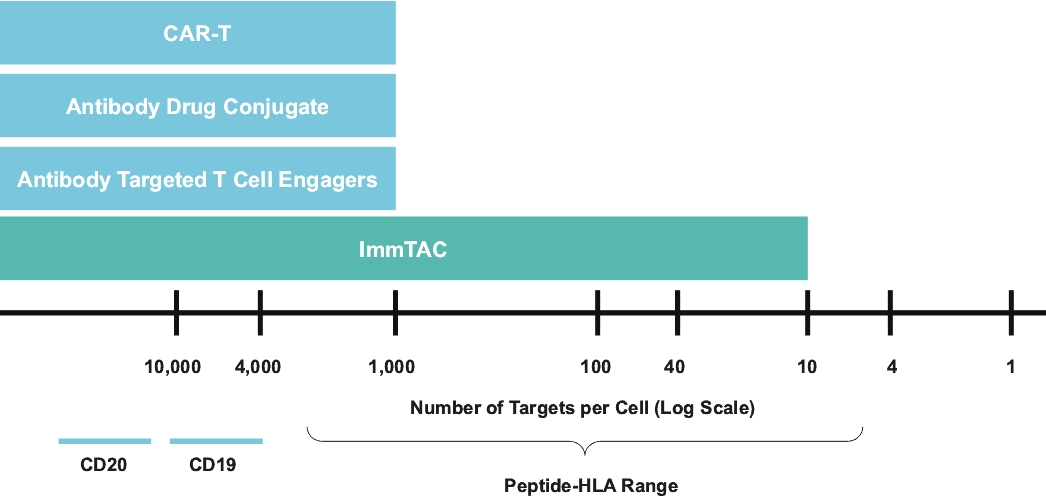 CAR-T

Antibody Drug Conjugate

Antibody Targeted T Cell Engagers

ImmTAC

10,000 4,000 1,000 100 40 10 4 1

Number of Targets per Cell (Log Scale)

CD20 CD19

Peptide-HLA Range